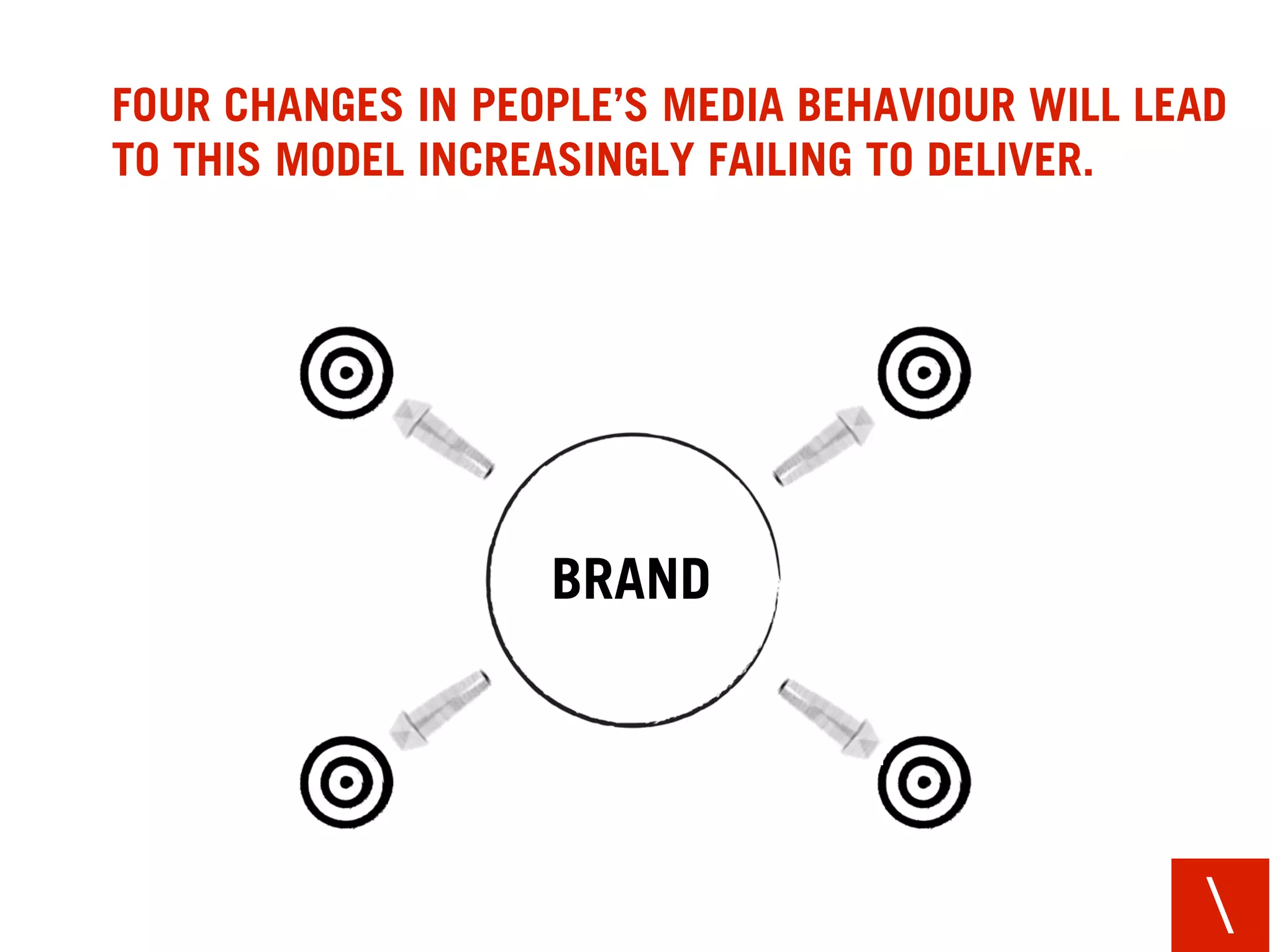 FOUR CHANGES IN PEOPLE'S MEDIA BEHAVIOUR WILL LEAD TO THIS MODEL INCREASINGLY FAILING TO DELIVER.

BRAND

\